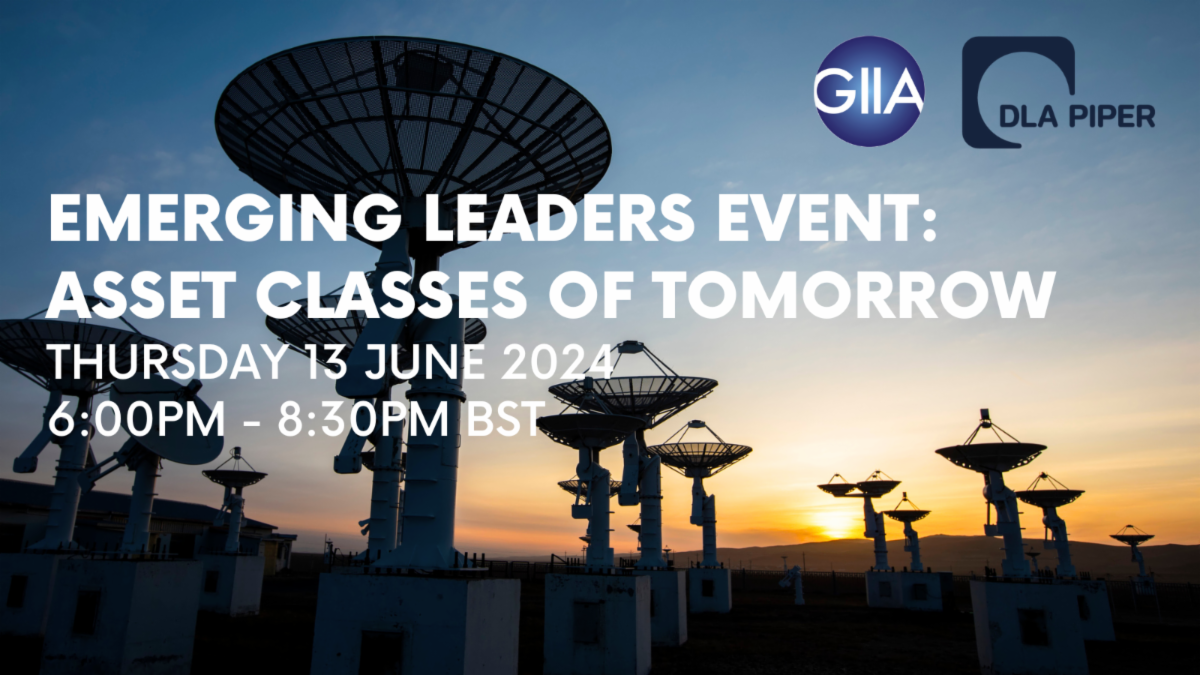 GIIA

DLA PIPER

EMERGING LEADERS EVENT: ASSET CLASSES OF TOMORROW

THURSDAY 13 JUNE 2024
6:00PM - 8:30PM BST